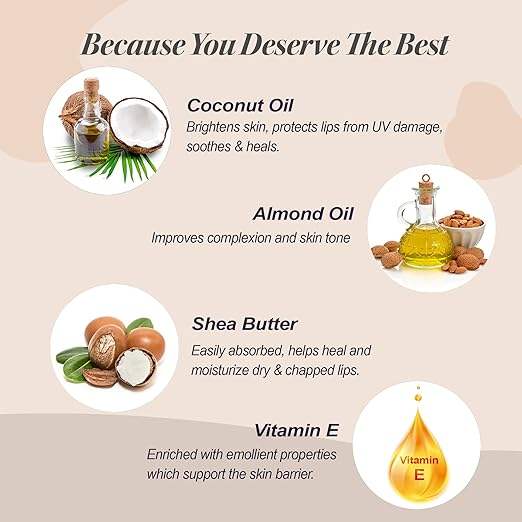 Because You Deserve The Best

Coconut Oil
Brightens skin, protects lips from UV damage, soothes & heals.

Almond Oil
Improves complexion and skin tone

Shea Butter
Easily absorbed, helps heal and moisturize dry & chapped lips.

Vitamin E
Enriched with emollient properties which support the skin barrier.

Vitamin E